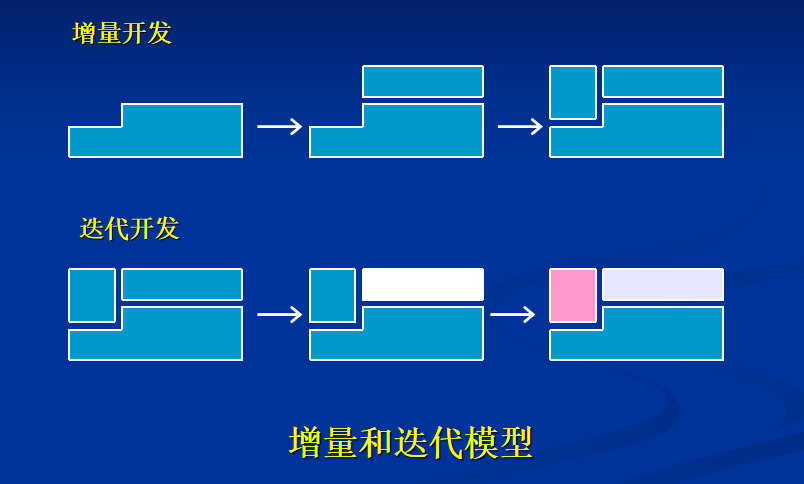 增量开发

迭代开发

增量和迭代模型